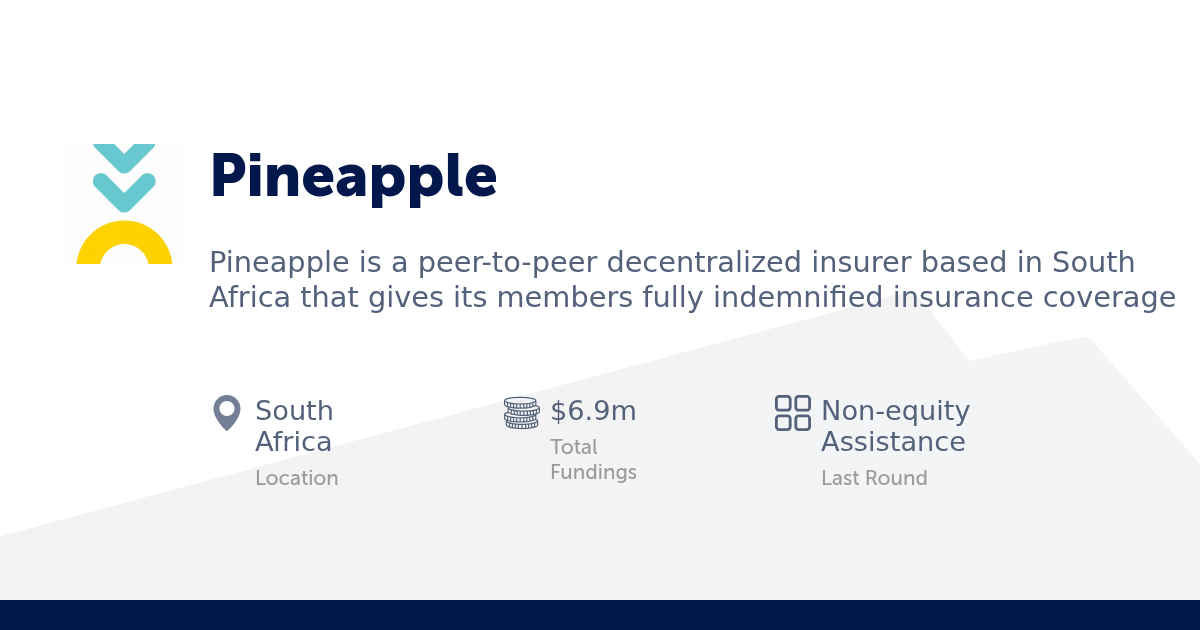 Pineapple

Pineapple is a peer-to-peer decentralized insurer based in South Africa that gives its members fully indemnified insurance coverage

South Africa
Location

$6.9m
Total Fundings

Non-equity Assistance
Last Round